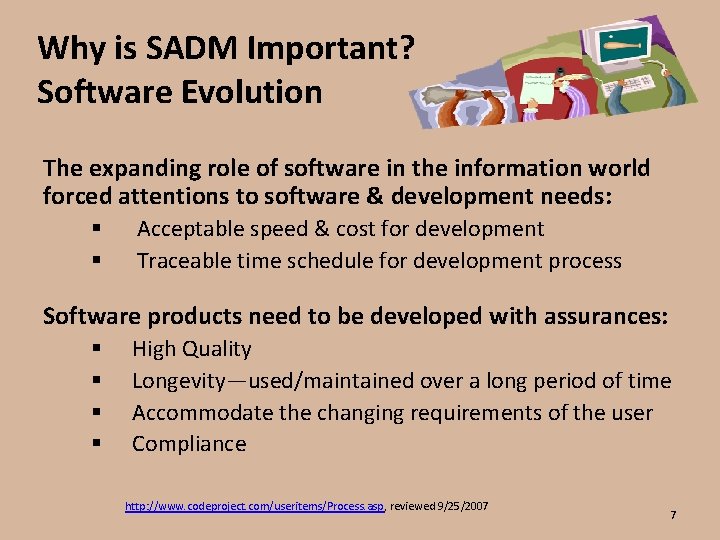 Why is SADM Important?
Software Evolution

The expanding role of software in the information world forced attentions to software & development needs:

▪ Acceptable speed & cost for development
▪ Traceable time schedule for development process

Software products need to be developed with assurances:

▪ High Quality
▪ Longevity—used/maintained over a long period of time
▪ Accommodate the changing requirements of the user
▪ Compliance

http://www.codeproject.com/useritems/Process.asp, reviewed 9/25/2007

7